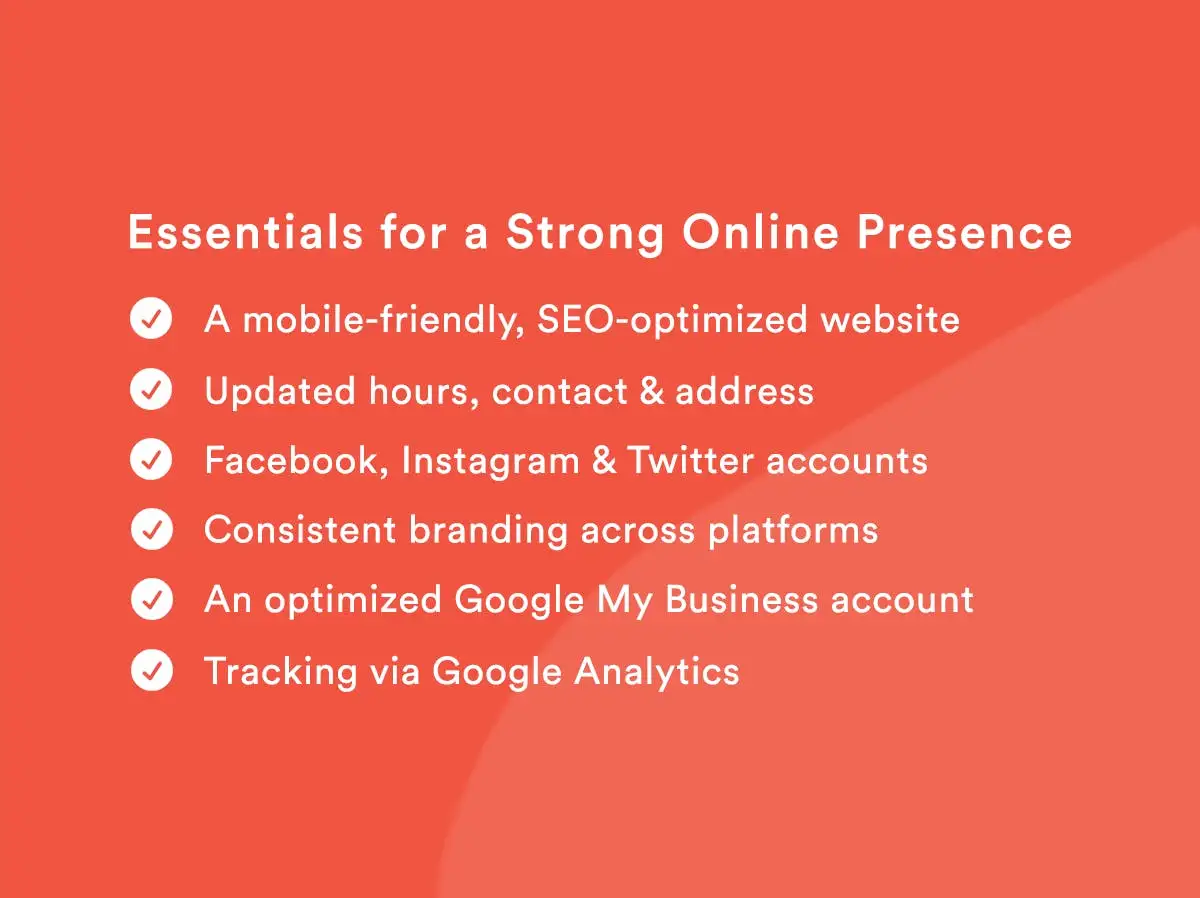 Essentials for a Strong Online Presence

A mobile-friendly, SEO-optimized website

Updated hours, contact & address

Facebook, Instagram & Twitter accounts

Consistent branding across platforms

An optimized Google My Business account

Tracking via Google Analytics